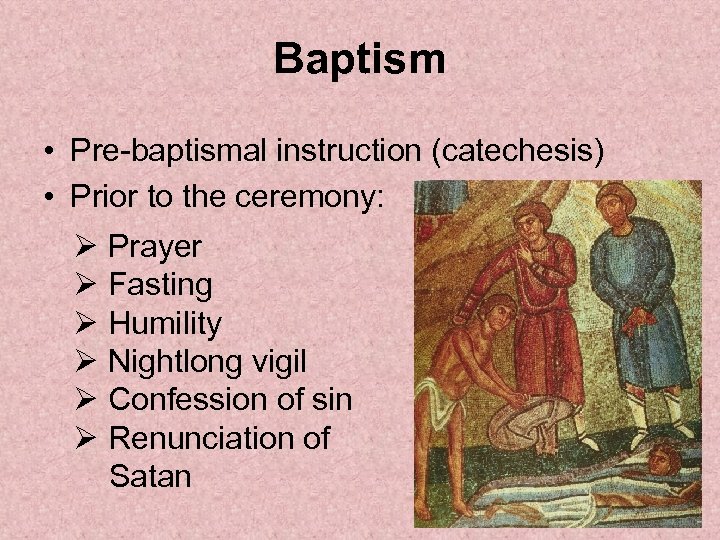 Baptism

• Pre-baptismal instruction (catechesis)
• Prior to the ceremony:

➢ Prayer
➢ Fasting
➢ Humility
➢ Nightlong vigil
➢ Confession of sin
➢ Renunciation of Satan